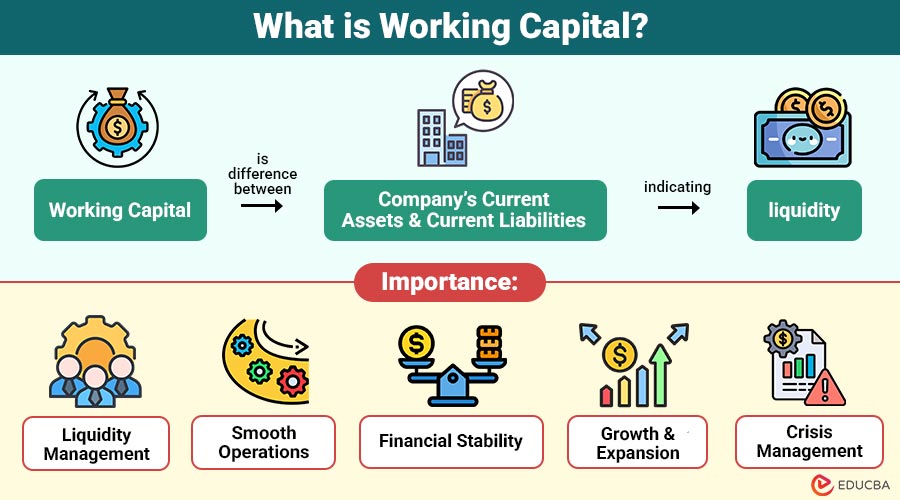 What is Working Capital?

Working Capital

is difference between

Company's Current Assets & Current Liabilities

indicating

liquidity

Importance:

Liquidity Management

Smooth Operations

Financial Stability

Growth & Expansion

Crisis Management

EDUCBA